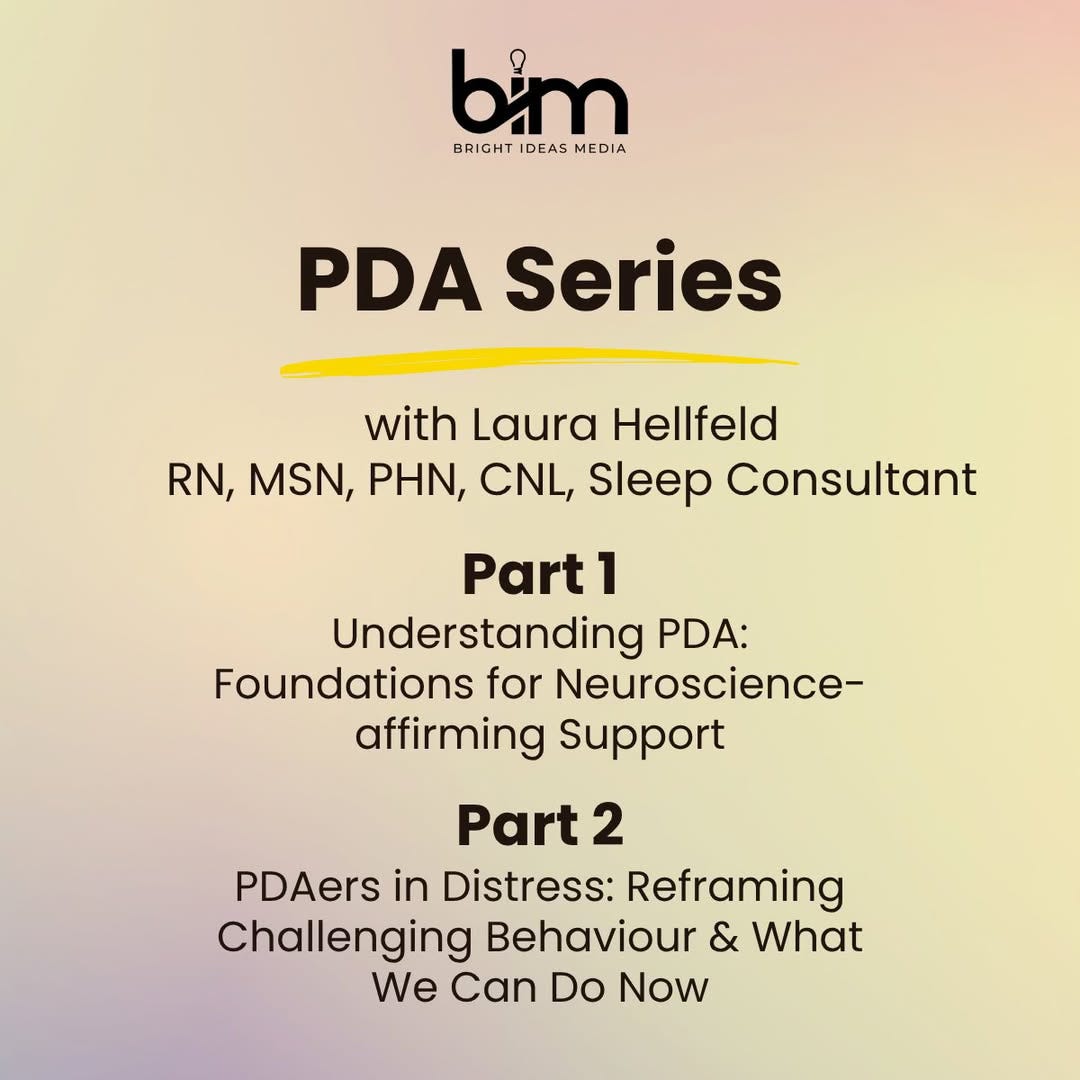 bim
BRIGHT IDEAS MEDIA

PDA Series

with Laura Hellfeld
RN, MSN, PHN, CNL, Sleep Consultant

Part 1
Understanding PDA: Foundations for Neuroscience-affirming Support

Part 2
PDAers in Distress: Reframing Challenging Behaviour & What We Can Do Now